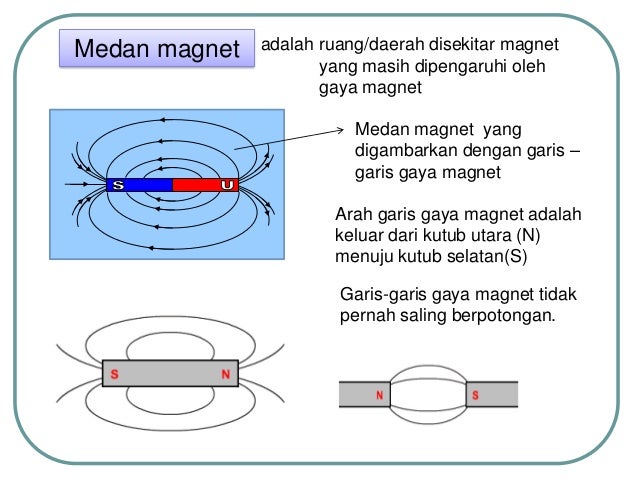 Medan magnet

adalah ruang/daerah disekitar magnet yang masih dipengaruhi oleh gaya magnet

S U

Medan magnet yang digambarkan dengan garis – garis gaya magnet

Arah garis gaya magnet adalah keluar dari kutub utara (N) menuju kutub selatan(S)

Garis-garis gaya magnet tidak pernah saling berpotongan.

S N

N S